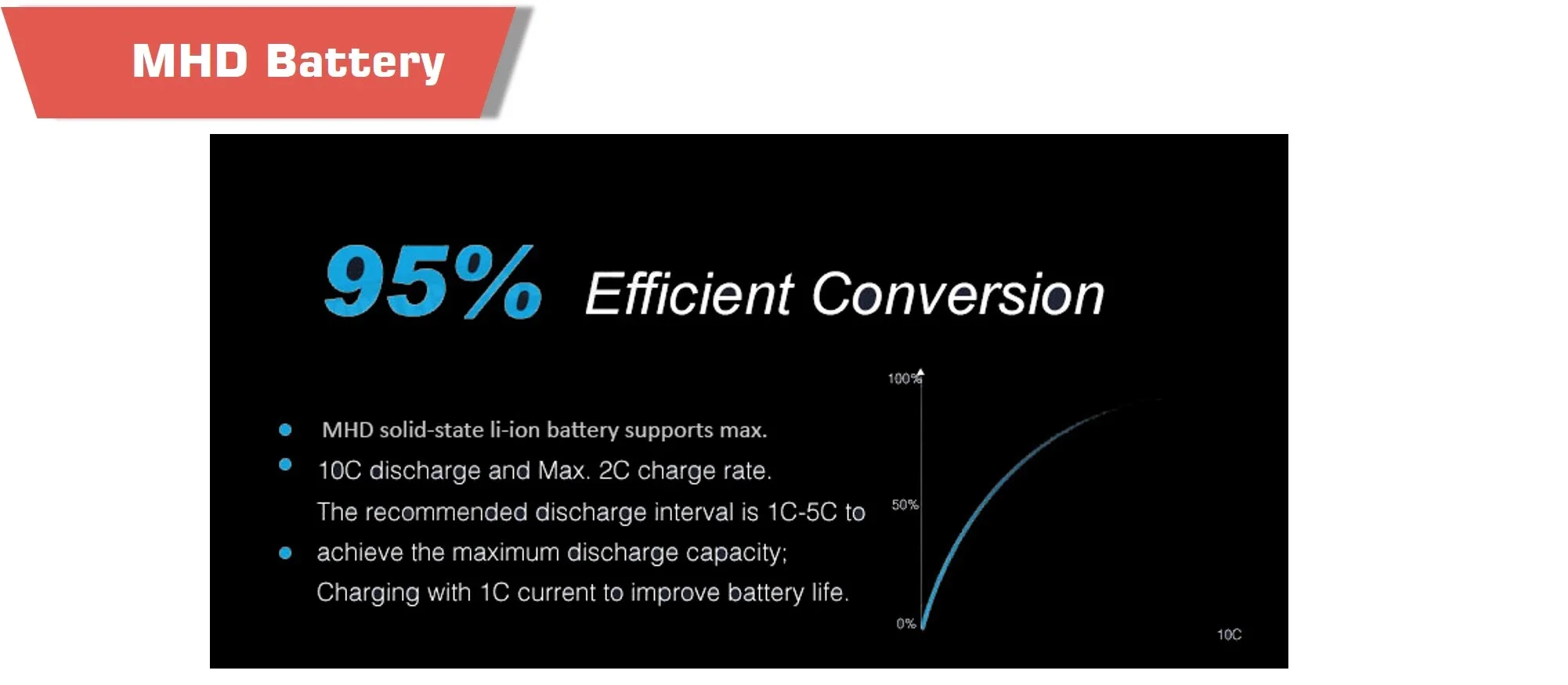 MHD Battery

95% Efficient Conversion

- MHD solid-state li-ion battery supports max.
- 10C discharge and Max. 2C charge rate.
The recommended discharge interval is 1C-5C to
- achieve the maximum discharge capacity;
Charging with 1C current to improve battery life.

100%
50%
0%
10C